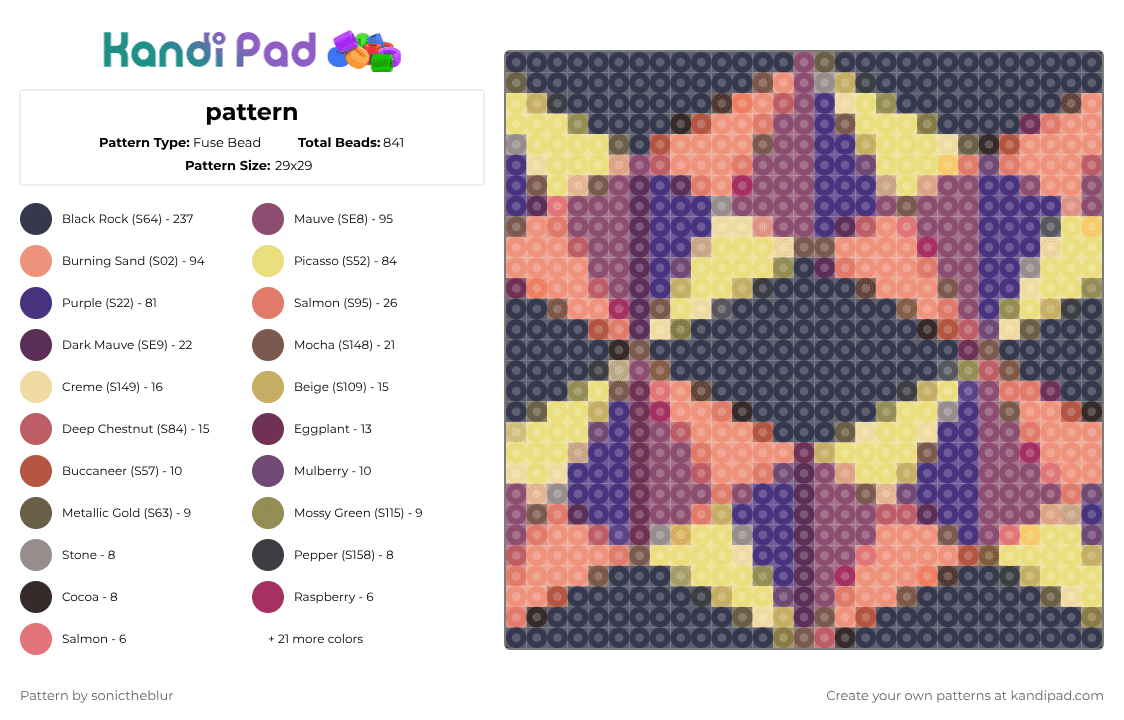 Kandi Pad

pattern

Pattern Type: Fuse Bead   Total Beads: 841

Pattern Size: 29x29

Black Rock (S64) - 237
Burning Sand (S02) - 94
Purple (S22) - 81
Dark Mauve (SE9) - 22
Creme (S149) - 16
Deep Chestnut (S84) - 15
Buccaneer (S57) - 10
Metallic Gold (S63) - 9
Stone - 8
Cocoa - 8
Salmon - 6

Mauve (SE8) - 95
Picasso (S52) - 84
Salmon (S95) - 26
Mocha (S148) - 21
Beige (S109) - 15
Eggplant - 13
Mulberry - 10
Mossy Green (S115) - 9
Pepper (S158) - 8
Raspberry - 6
+ 21 more colors

Pattern by sonictheblur

Create your own patterns at kandipad.com